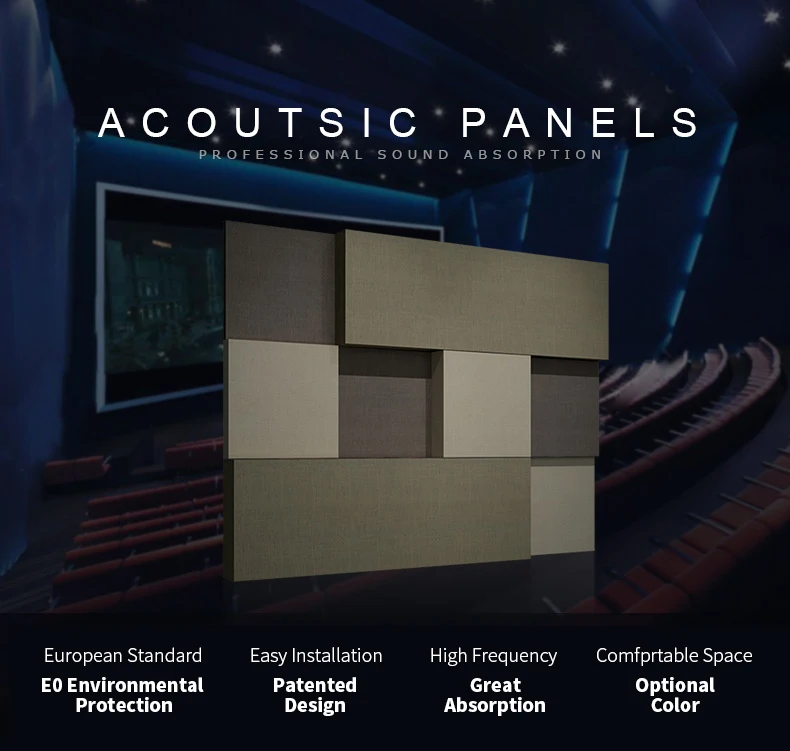 ACOUTSIC PANELS
PROFESSIONAL SOUND ABSORPTION

European Standard
E0 Environmental Protection

Easy Installation
Patented Design

High Frequency
Great Absorption

Comfprtable Space
Optional Color